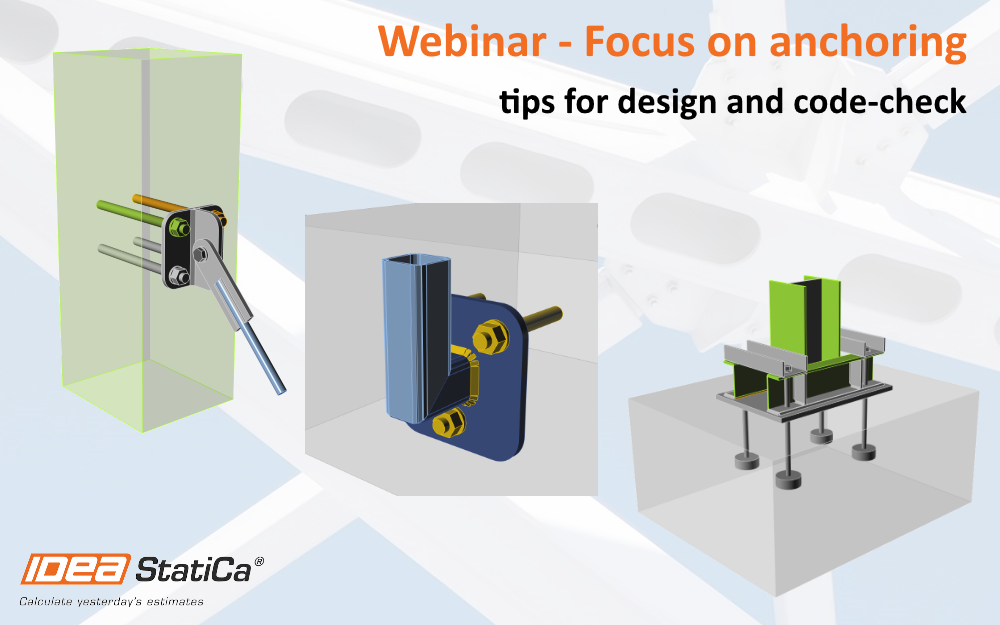 Webinar - Focus on anchoring

tips for design and code-check

IDEA StatiCa®

Calculate yesterday's estimates